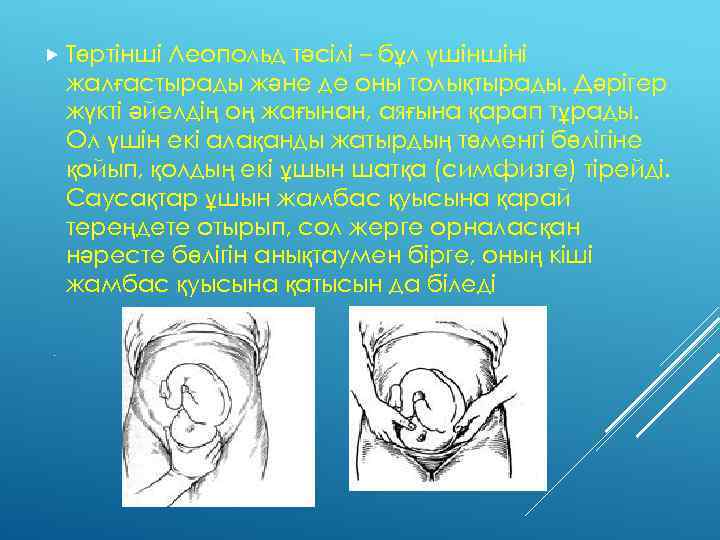 Төртінші Леопольд тәсілі – бұл үшіншіні жалғастырады және де оны толықтырады. Дәрігер жүкті әйелдің оң жағынан, аяғына қарап тұрады. Ол үшін екі алақанды жатырдың төменгі бөлігіне қойып, қолдың екі ұшын шатқа (симфизге) тірейді. Саусақтар ұшын жамбас қуысына қарай тереңдете отырып, сол жерге орналасқан нәресте бөлігін анықтаумен бірге, оның кіші жамбас қуысына қатысын да біледі